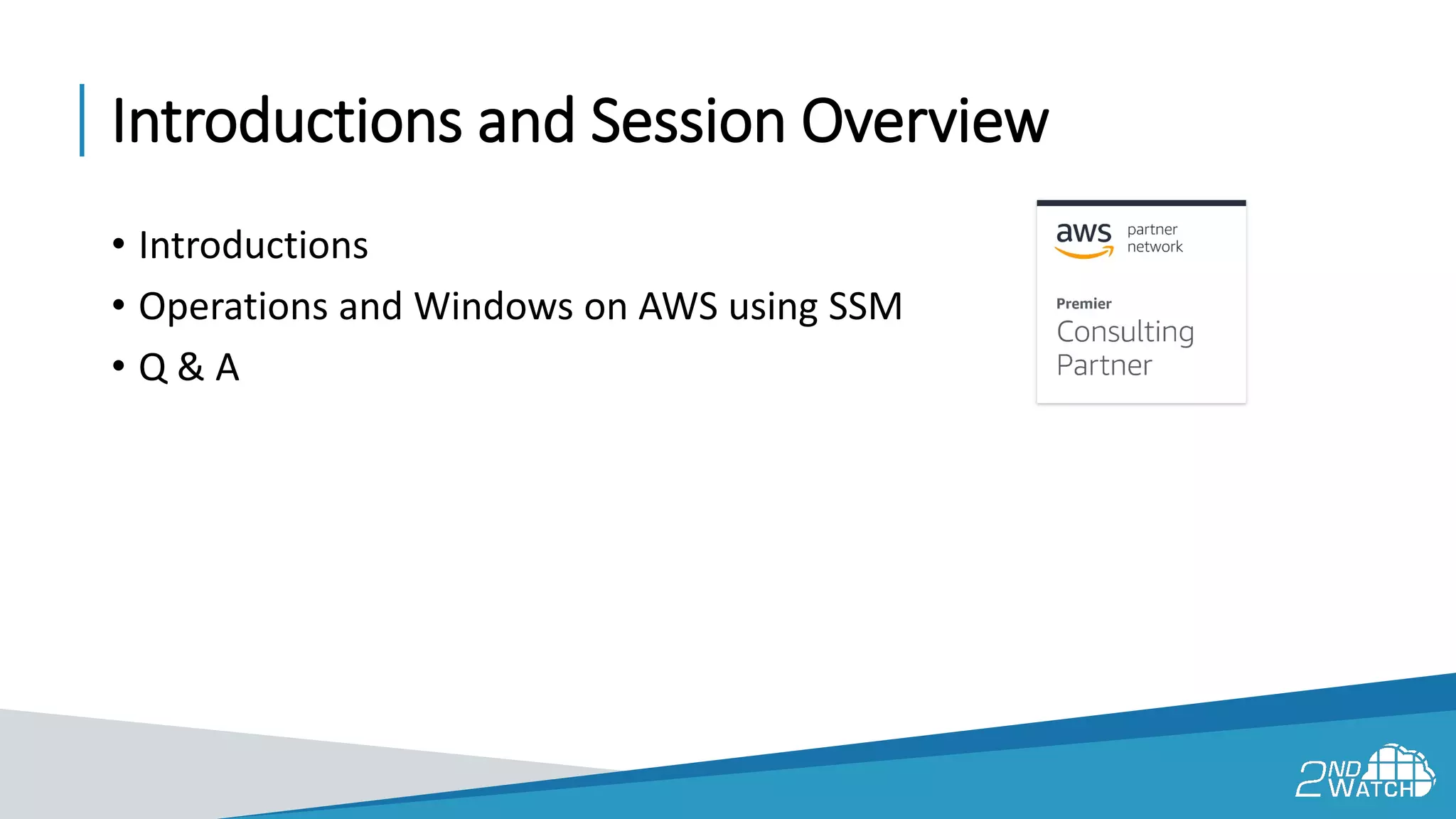 Introductions and Session Overview

• Introductions
• Operations and Windows on AWS using SSM
• Q & A

aws partner network

Premier
Consulting Partner

2ND WATCH